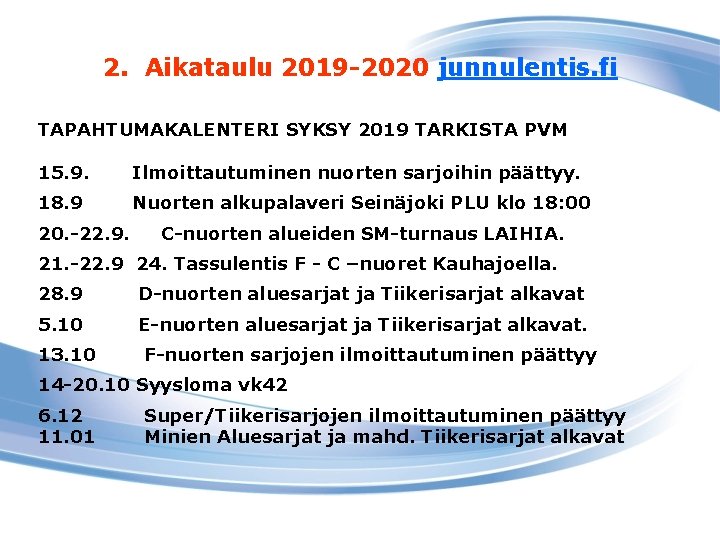 2. Aikataulu 2019-2020 junnulentis.fi

TAPAHTUMAKALENTERI SYKSY 2019 TARKISTA PVM

15.9. Ilmoittautuminen nuorten sarjoihin päättyy.

18.9 Nuorten alkupalaveri Seinäjoki PLU klo 18:00

20.-22.9. C-nuorten alueiden SM-turnaus LAIHIA.

21.-22.9 24. Tassulentis F - C –nuoret Kauhajoella.

28.9 D-nuorten aluesarjat ja Tiikerisarjat alkavat

5.10 E-nuorten aluesarjat ja Tiikerisarjat alkavat.

13.10 F-nuorten sarjojen ilmoittautuminen päättyy

14-20.10 Syysloma vk42

6.12 Super/Tiikerisarjojen ilmoittautuminen päättyy
11.01 Minien Aluesarjat ja mahd. Tiikerisarjat alkavat